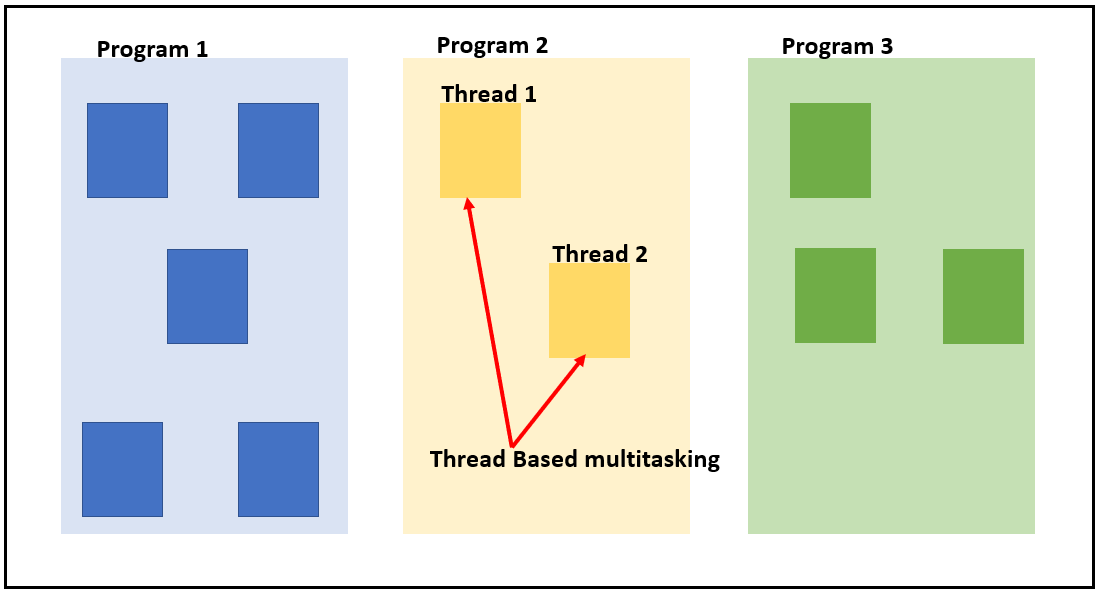 Program 1

Program 2

Thread 1

Thread 2

Thread Based multitasking

Program 3